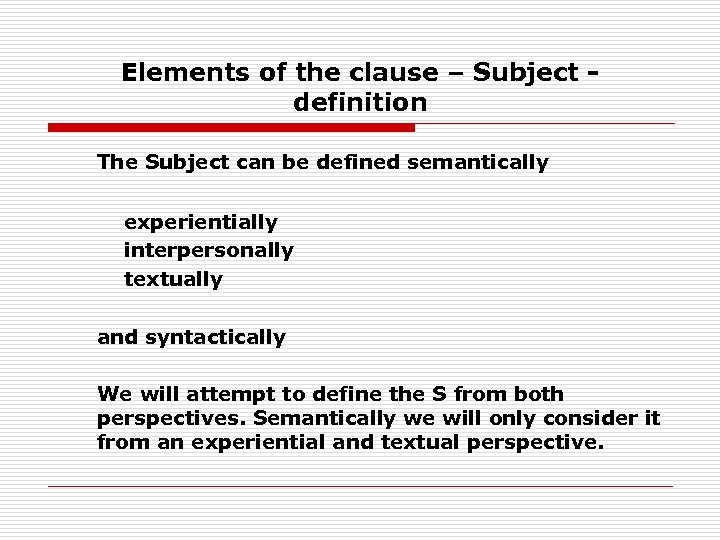 Elements of the clause – Subject - definition

The Subject can be defined semantically

experientially
interpersonally
textually

and syntactically

We will attempt to define the S from both perspectives. Semantically we will only consider it from an experiential and textual perspective.